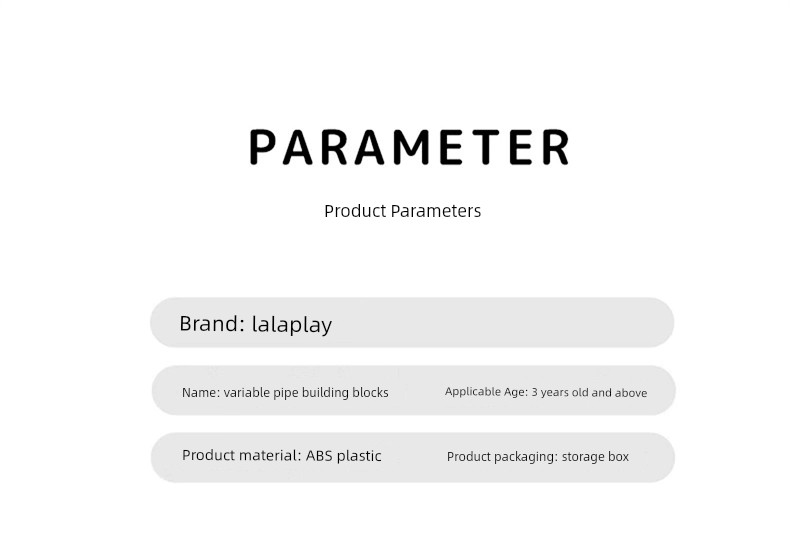 PARAMETER

Product Parameters

Brand: lalaplay

Name: variable pipe building blocks

Applicable Age: 3 years old and above

Product material: ABS plastic

Product packaging: storage box